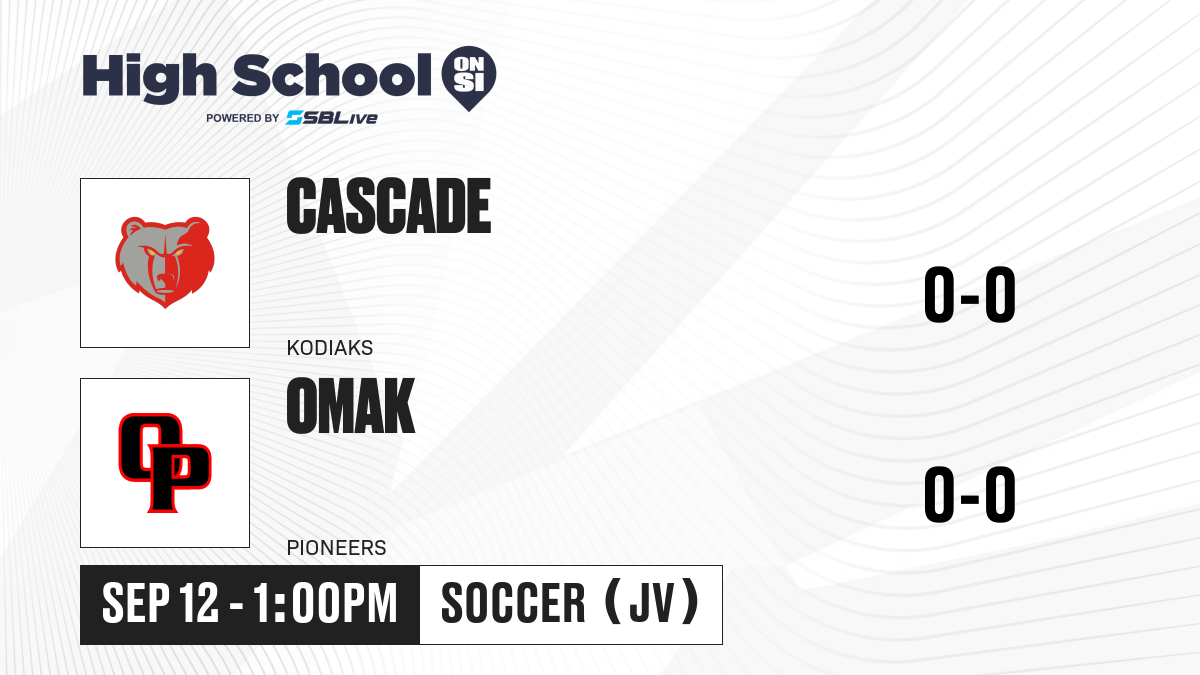 High School ON SI
POWERED BY SBLive

CASCADE
KODIAKS
0-0

OP
OMAK
PIONEERS
0-0

SEP 12 - 1:00PM
SOCCER (JV)